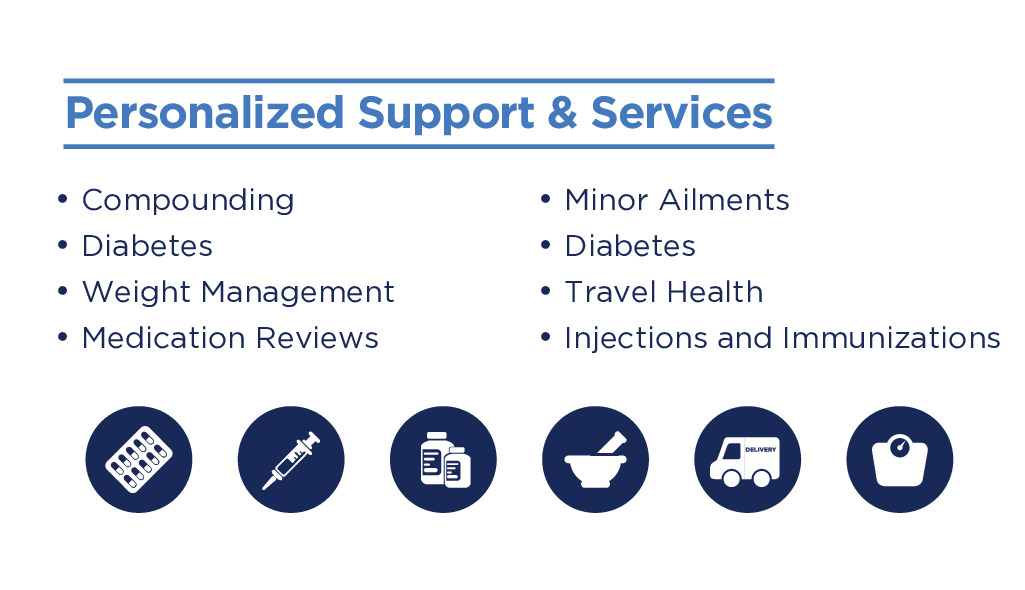 Personalized Support & Services

• Compounding
• Diabetes
• Weight Management
• Medication Reviews

• Minor Ailments
• Diabetes
• Travel Health
• Injections and Immunizations

DELIVERY